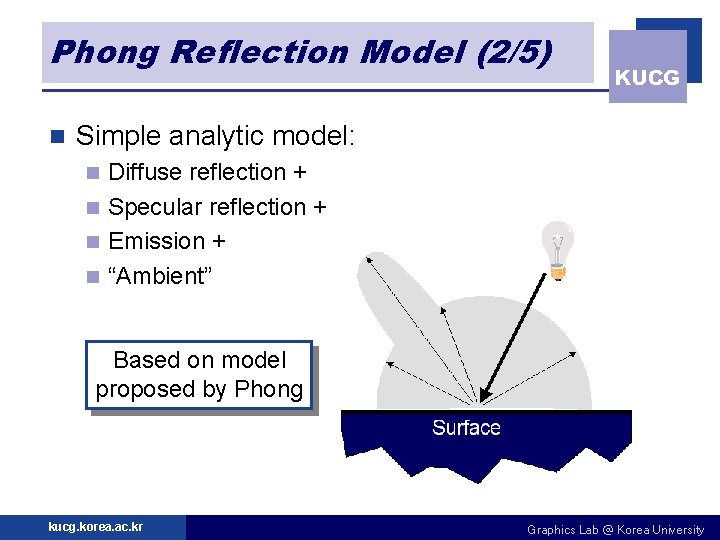 Phong Reflection Model (2/5)

KUCG

Simple analytic model:

Diffuse reflection +

Specular reflection +

Emission +

“Ambient”

Based on model proposed by Phong

Surface

kucg.korea.ac.kr

Graphics Lab @ Korea University